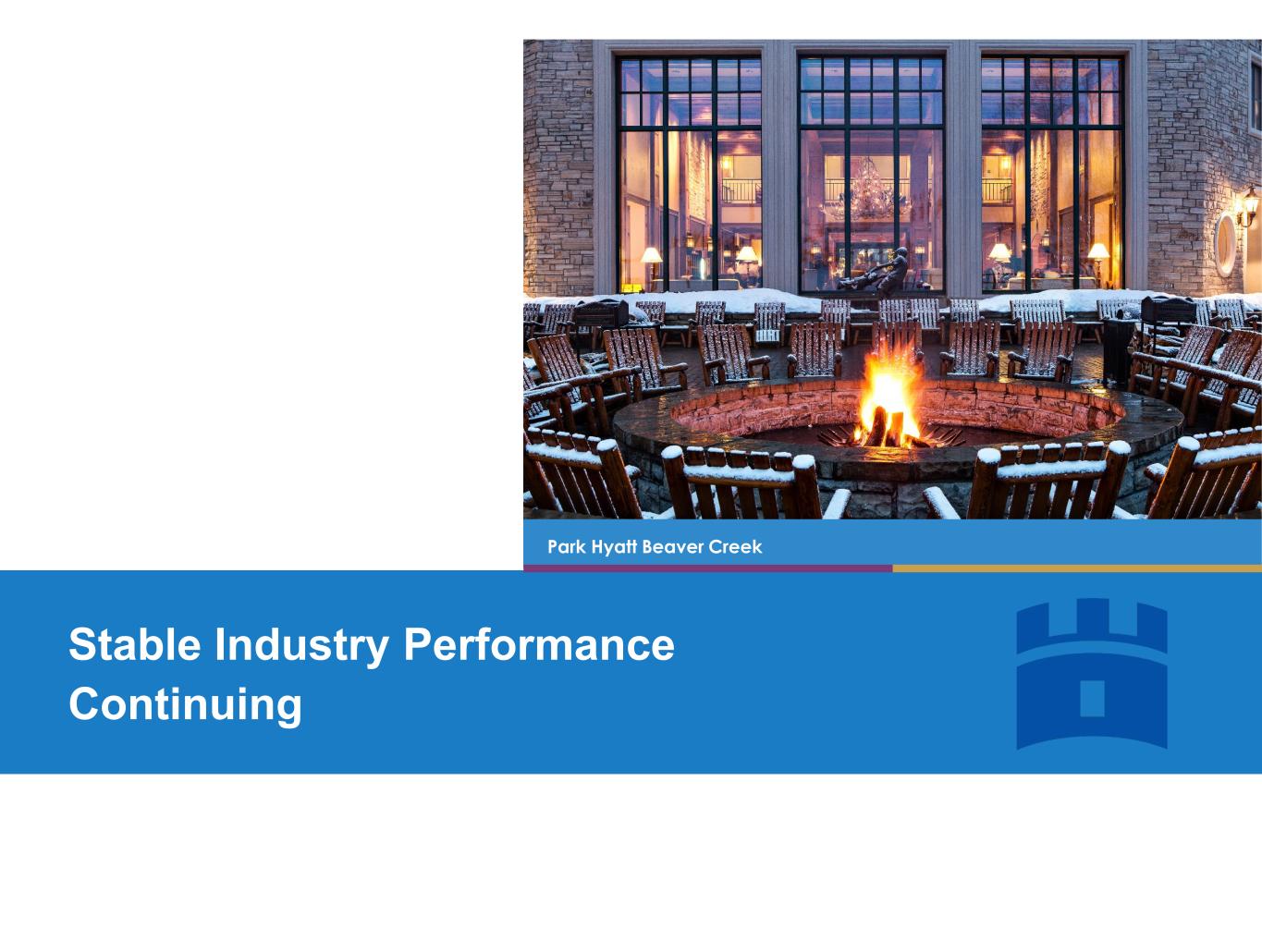 Park Hyatt Beaver Creek

Stable Industry Performance Continuing